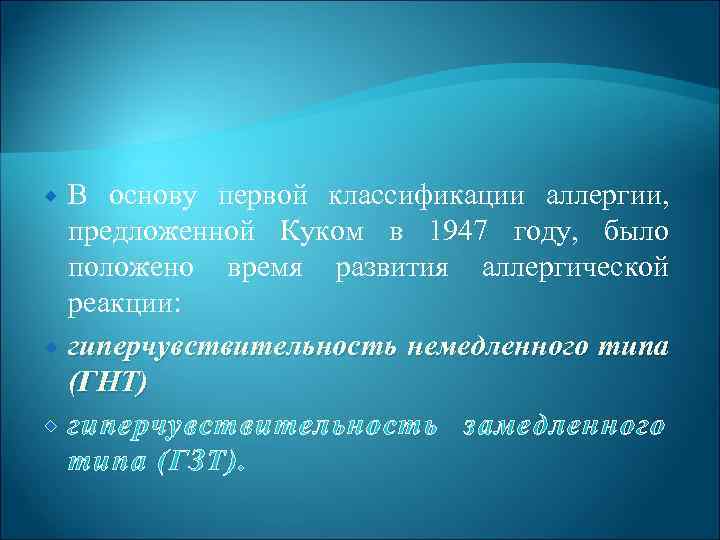 В основу первой классификации аллергии, предложенной Куком в 1947 году, было положено время развития аллергической реакции:

гиперчувствительность немедленного типа (ГНТ)

гиперчувствительность замедленного типа (ГЗТ).